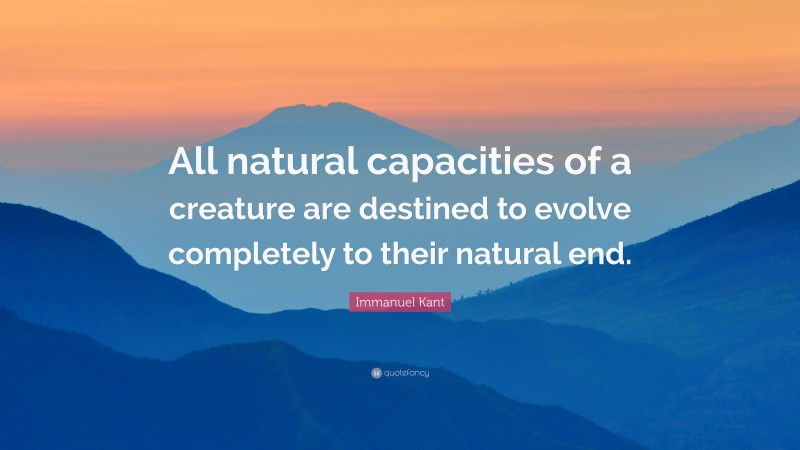 All natural capacities of a creature are destined to evolve completely to their natural end.

Immanuel Kant

quotefancy